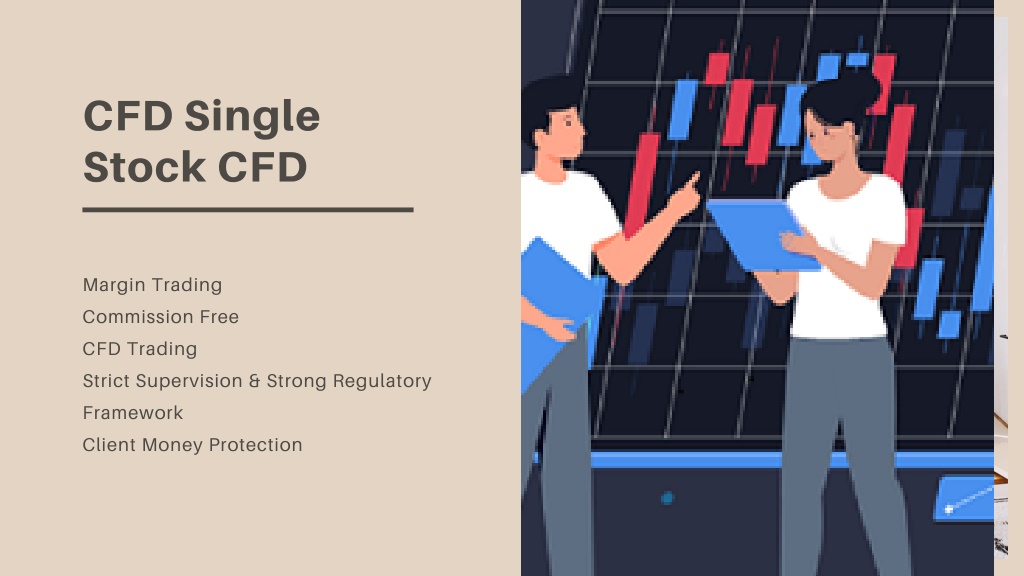 CFD Single Stock CFD

Margin Trading
Commission Free
CFD Trading
Strict Supervision & Strong Regulatory Framework
Client Money Protection